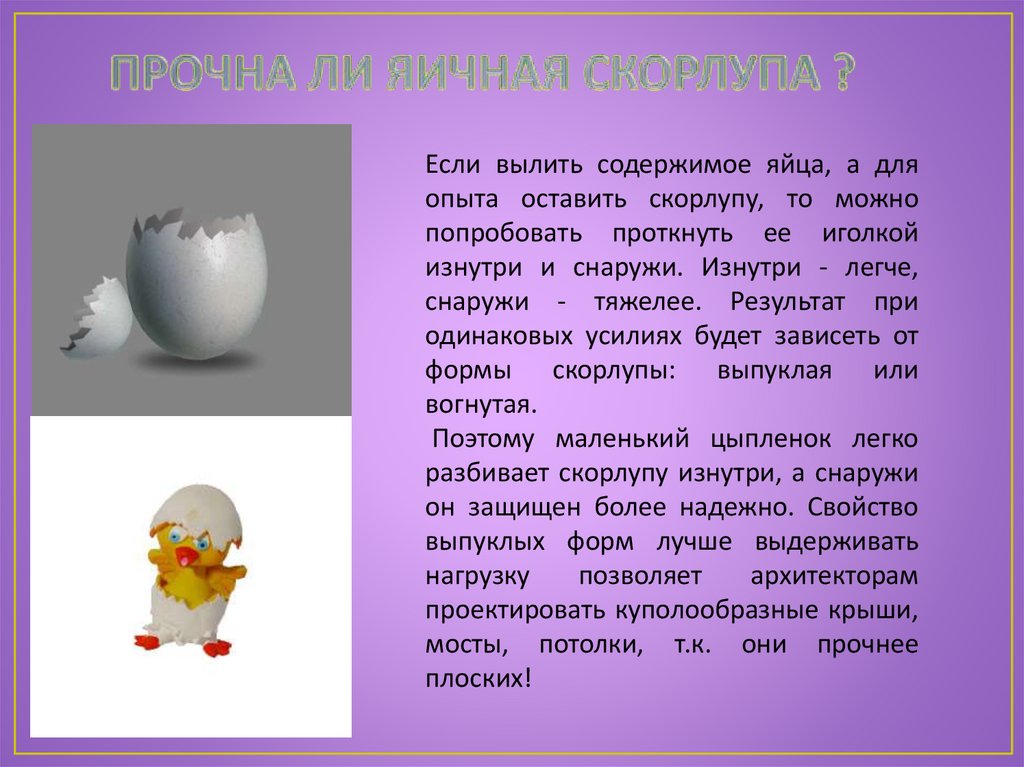 ПРОЧНА ЛИ ЯИЧНАЯ СКОРЛУПА ?

Если вылить содержимое яйца, а для опыта оставить скорлупу, то можно попробовать проткнуть ее иголкой изнутри и снаружи. Изнутри - легче, снаружи - тяжелее. Результат при одинаковых усилиях будет зависеть от формы скорлупы: выпуклая или вогнутая.

Поэтому маленький цыпленок легко разбивает скорлупу изнутри, а снаружи он защищен более надежно. Свойство выпуклых форм лучше выдерживать нагрузку позволяет архитекторам проектировать куполообразные крыши, мосты, потолки, т.к. они прочнее плоских!